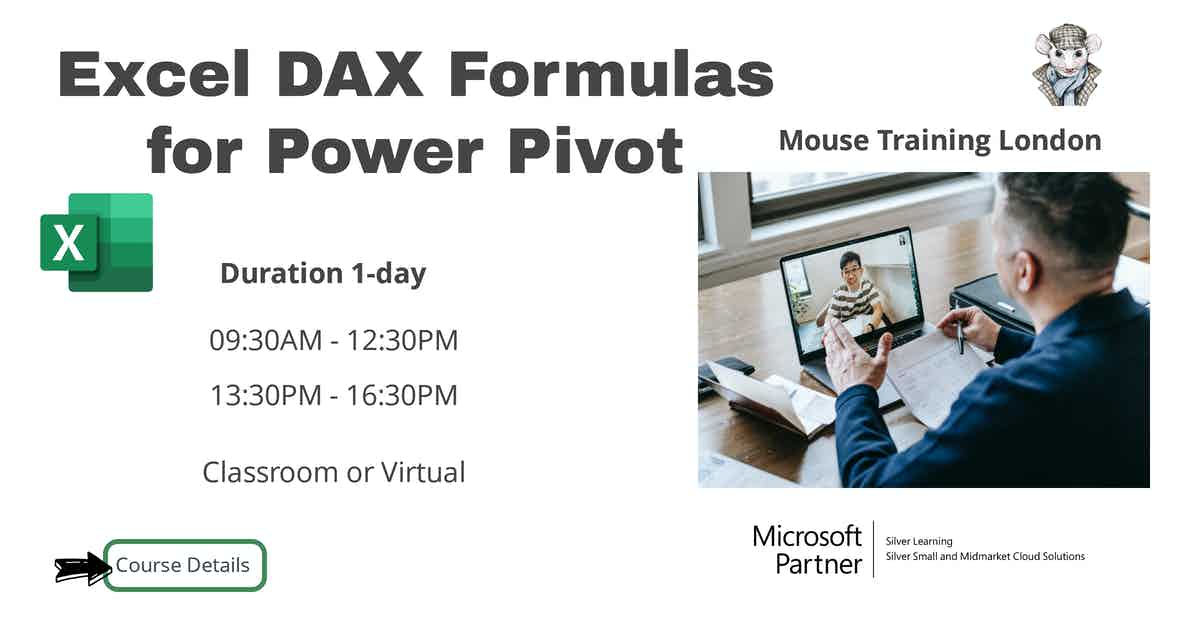 Excel DAX Formulas for Power Pivot

Mouse Training London

X

Duration 1-day

09:30AM - 12:30PM

13:30PM - 16:30PM

Classroom or Virtual

Course Details

Microsoft Partner

Silver Learning
Silver Small and Midmarket Cloud Solutions